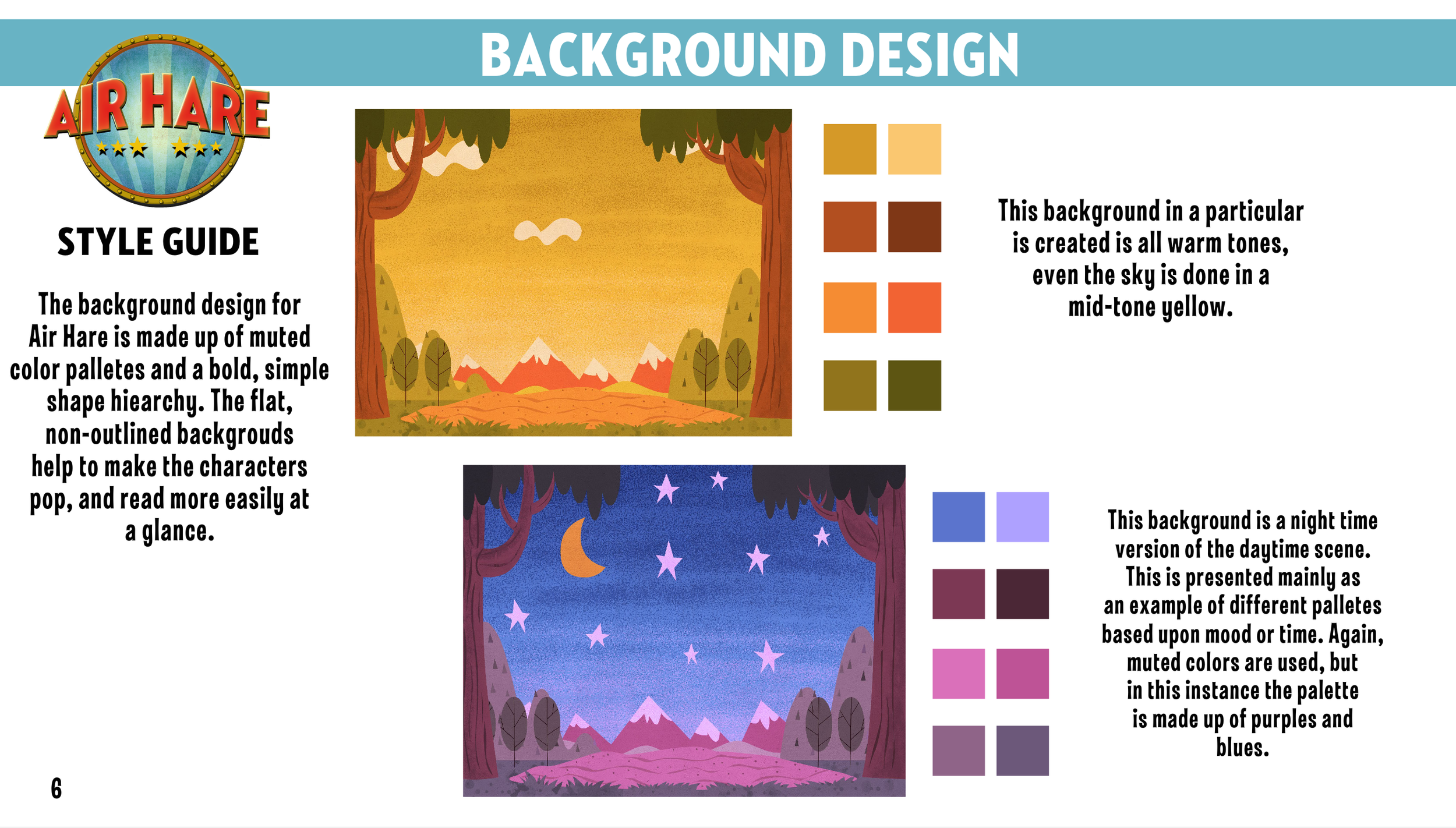 BACKGROUND DESIGN

AIR HARE

STYLE GUIDE

The background design for Air Hare is made up of muted color palletes and a bold, simple shape hiearchy. The flat, non-outlined backgrouds help to make the characters pop, and read more easily at a glance.

This background in a particular is created is all warm tones, even the sky is done in a mid-tone yellow.

This background is a night time version of the daytime scene. This is presented mainly as an example of different palletes based upon mood or time. Again, muted colors are used, but in this instance the palette is made up of purples and blues.

6